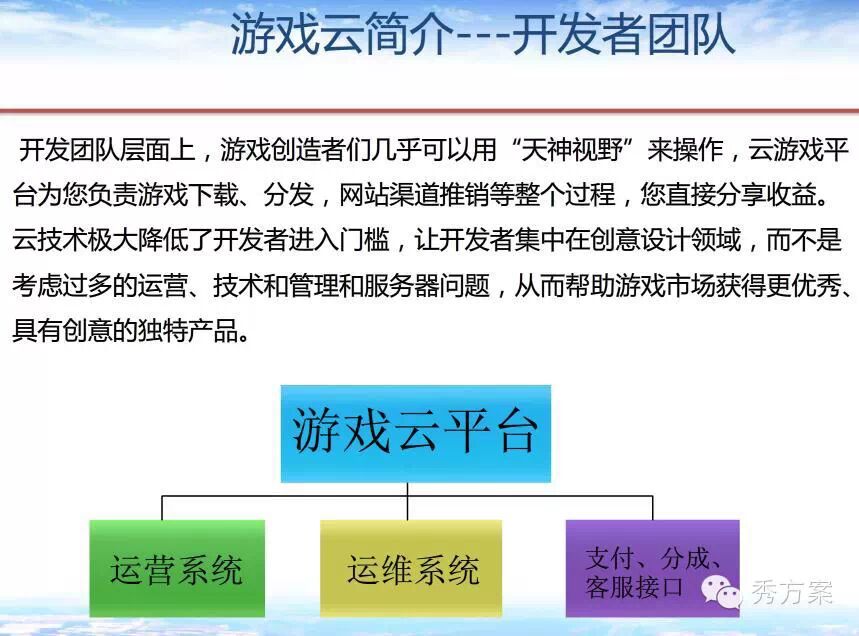 游戏云简介---开发者团队

开发团队层面上，游戏创造者们几乎可以用“天神视野”来操作，云游戏平台为您负责游戏下载、分发，网站渠道推销等整个过程，您直接分享收益。云技术极大降低了开发者进入门槛，让开发者集中在创意设计领域，而不是考虑过多的运营、技术和管理和服务器问题，从而帮助游戏市场获得更优秀、具有创意的独特产品。

游戏云平台

运营系统

运维系统

支付、分成、客服接口

秀方案